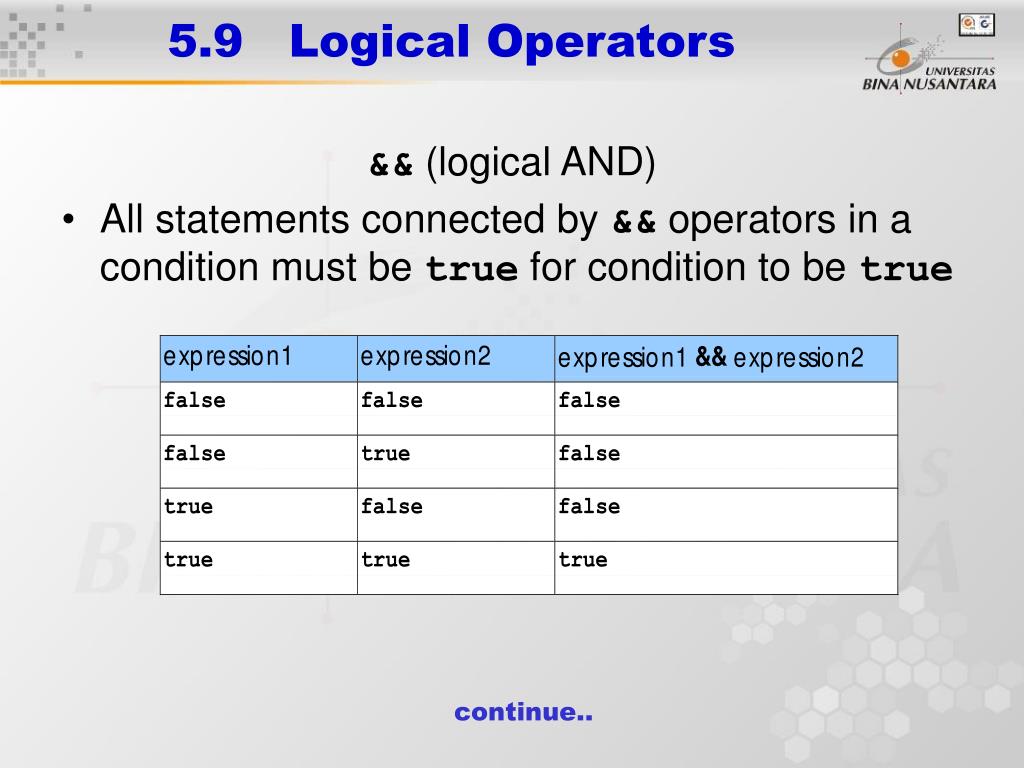 5.9 Logical Operators

UNIVERSITAS BINA NUSANTARA

&& (logical AND)

• All statements connected by && operators in a condition must be true for condition to be true

| expression1 | expression2 | expression1 && expression2 |
|---|---|---|
| false | false | false |
| false | true | false |
| true | false | false |
| true | true | true |

continue..